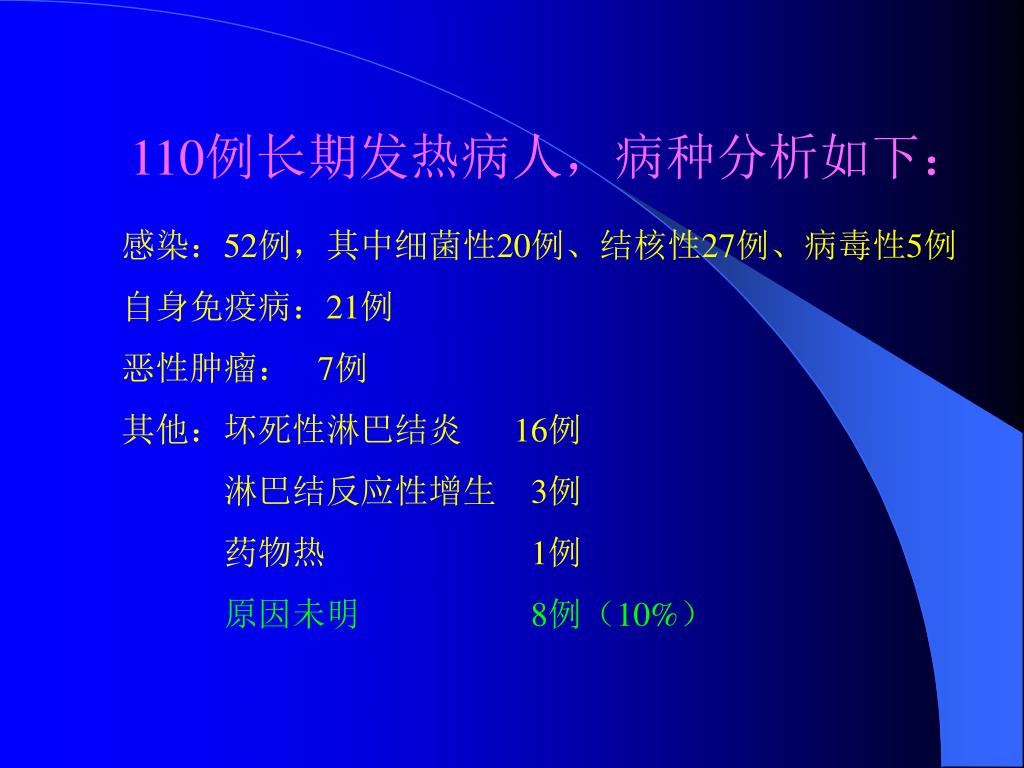 110例长期发热病人，病种分析如下：

感染：52例，其中细菌性20例、结核性27例、病毒性5例

自身免疫病：21例

恶性肿瘤： 7例

其他：坏死性淋巴结炎 16例

淋巴结反应性增生 3例

药物热 1例

原因未明 8例（10%）